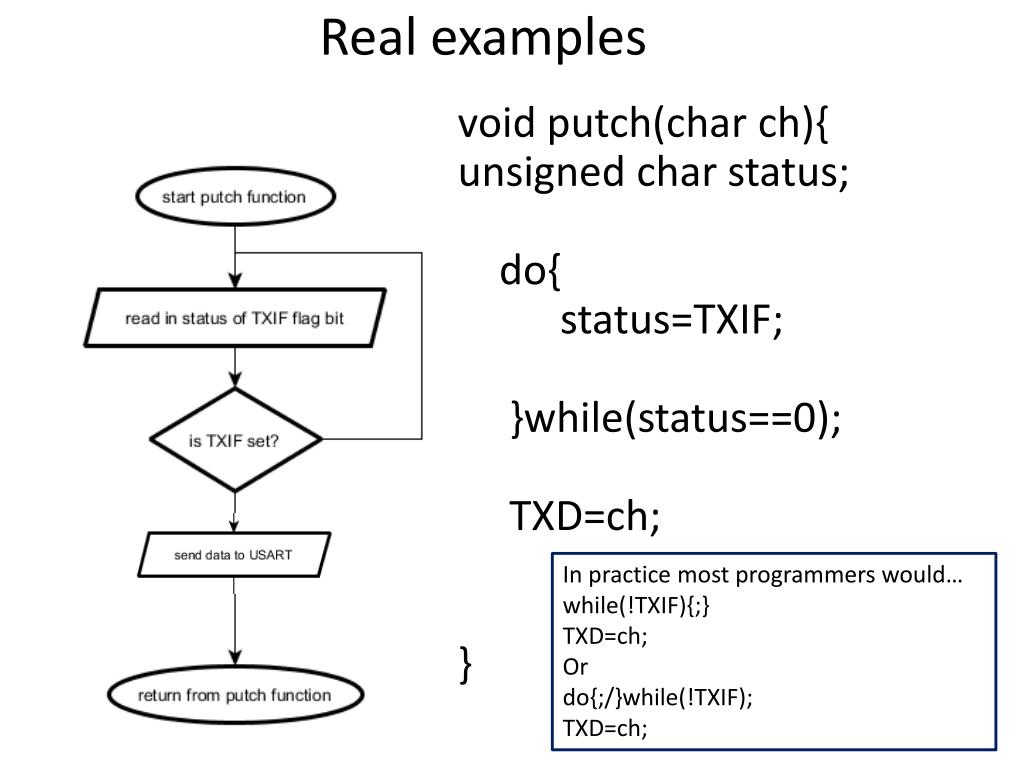 Real examples

start putch function

read in status of TXIF flag bit

is TXIF set?

send data to USART

return from putch function

void putch(char ch){
unsigned char status;

do{
status=TXIF;

}while(status==0);

TXD=ch;

}

In practice most programmers would…
while(!TXIF){;}
TXD=ch;
Or
do{;/}while(!TXIF);
TXD=ch;